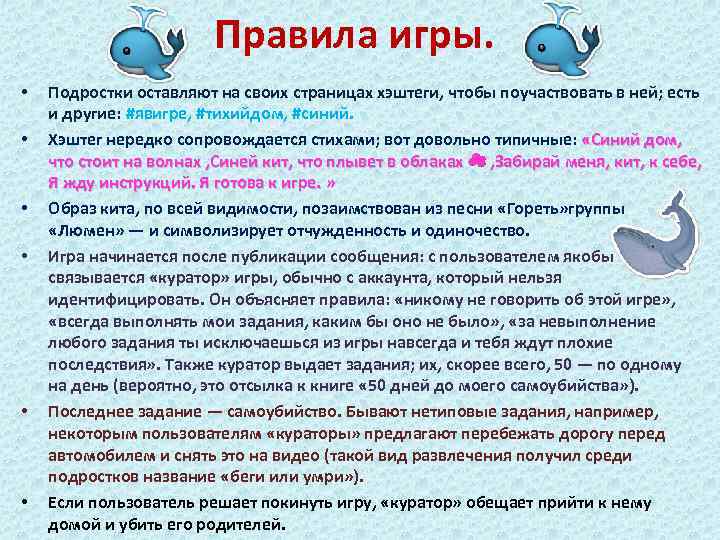 Правила игры.

• Подростки оставляют на своих страницах хэштеги, чтобы поучаствовать в ней; есть и другие: #явигре, #тихийдом, #синий.

• Хэштег нередко сопровождается стихами; вот довольно типичные: «Синий дом, что стоит на волнах ,Синей кит, что плывет в облаках ,Забирай меня, кит, к себе, Я жду инструкций. Я готова к игре. »

• Образ кита, по всей видимости, позаимствован из песни «Гореть»группы «Люмен» — и символизирует отчужденность и одиночество.

• Игра начинается после публикации сообщения: с пользователем якобы связывается «куратор» игры, обычно с аккаунта, который нельзя идентифицировать. Он объясняет правила: «никому не говорить об этой игре», «всегда выполнять мои задания, каким бы оно не было», «за невыполнение любого задания ты исключаешься из игры навсегда и тебя ждут плохие последствия». Также куратор выдает задания; их, скорее всего, 50 — по одному на день (вероятно, это отсылка к книге «50 дней до моего самоубийства»).

• Последнее задание — самоубийство. Бывают нетиповые задания, например, некоторым пользователям «кураторы» предлагают перебежать дорогу перед автомобилем и снять это на видео (такой вид развлечения получил среди подростков название «беги или умри»).

• Если пользователь решает покинуть игру, «куратор» обещает прийти к нему домой и убить его родителей.